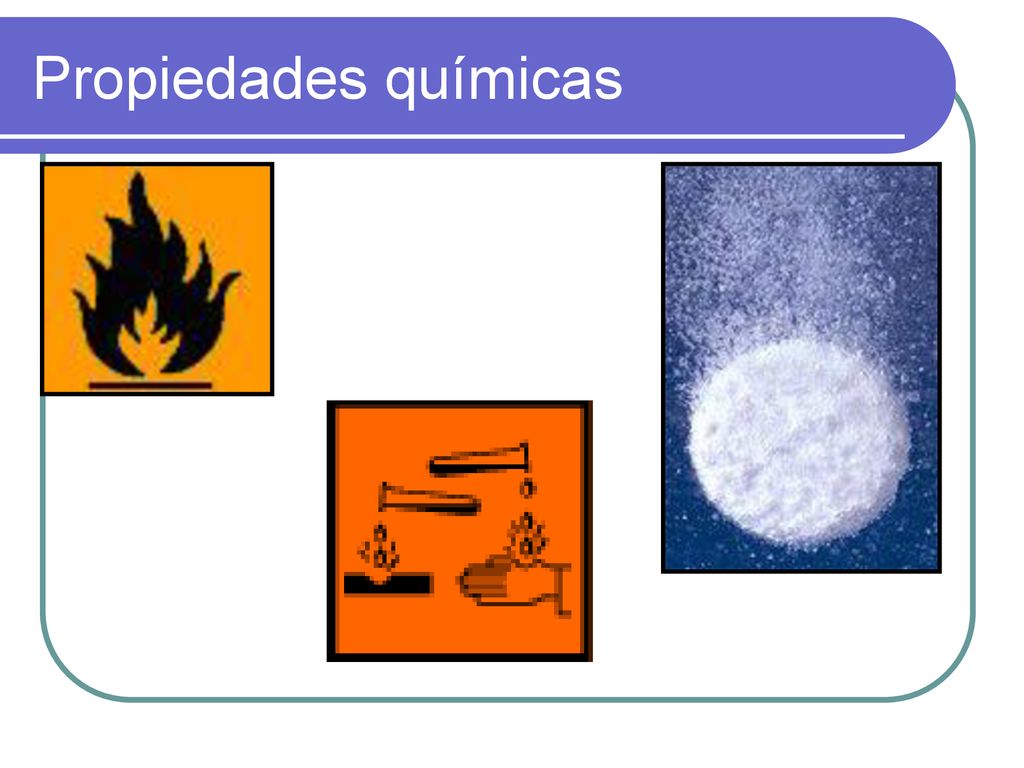 Propiedades químicas